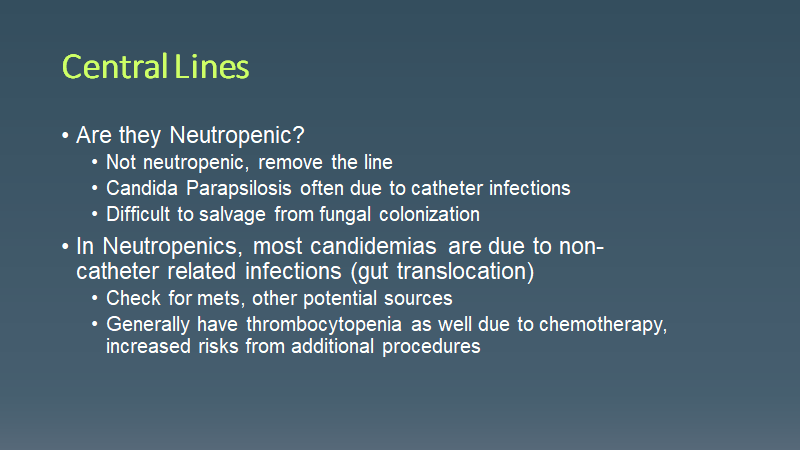 Central Lines

• Are they Neutropenic?
  • Not neutropenic, remove the line
  • Candida Parapsilosis often due to catheter infections
  • Difficult to salvage from fungal colonization
• In Neutropenics, most candidemias are due to non-catheter related infections (gut translocation)
  • Check for mets, other potential sources
  • Generally have thrombocytopenia as well due to chemotherapy, increased risks from additional procedures